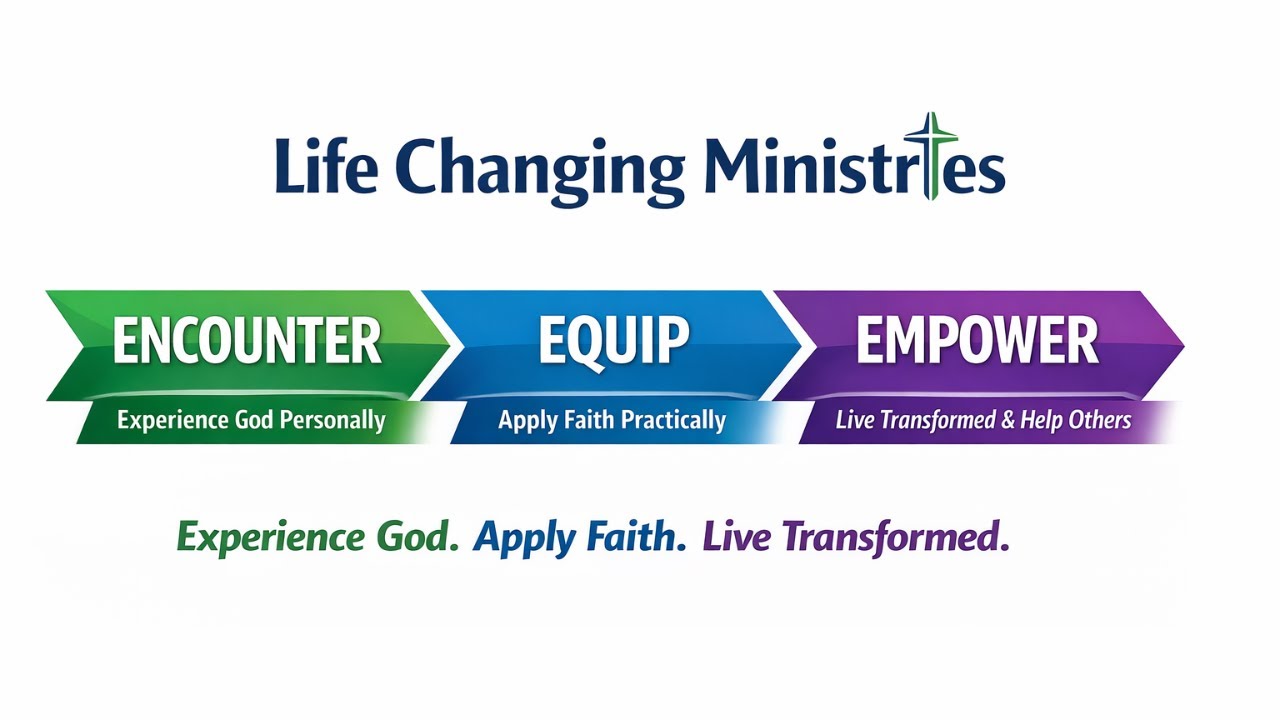 Life Changing Ministries

ENCOUNTER
Experience God Personally

EQUIP
Apply Faith Practically

EMPOWER
Live Transformed & Help Others

Experience God. Apply Faith. Live Transformed.